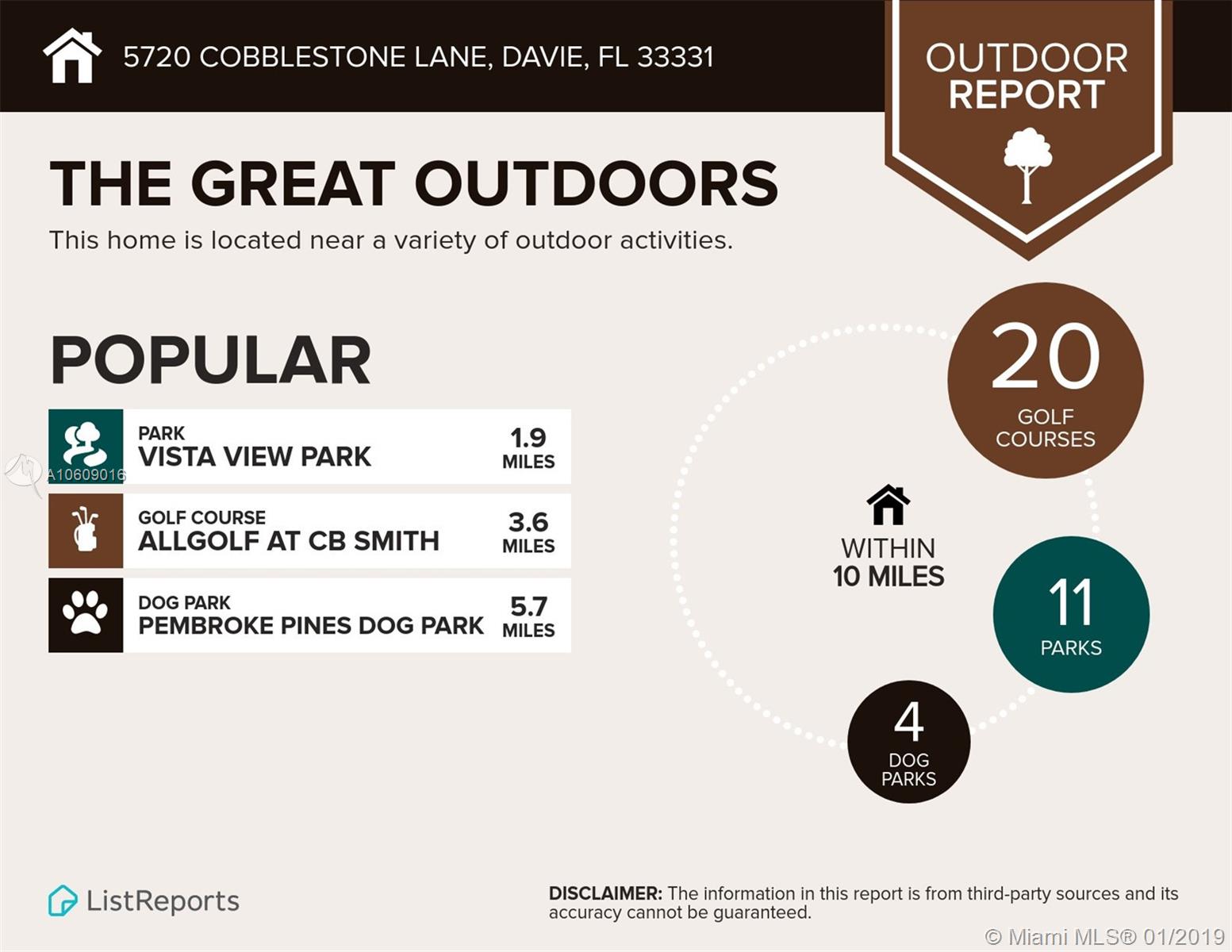 5720 COBBLESTONE LANE, DAVIE, FL 33331

OUTDOOR REPORT

THE GREAT OUTDOORS

This home is located near a variety of outdoor activities.

POPULAR

PARK
VISTA VIEW PARK
1.9 MILES

A10609016

GOLF COURSE
ALLGOLF AT CB SMITH
3.6 MILES

DOG PARK
PEMBROKE PINES DOG PARK
5.7 MILES

20 GOLF COURSES

WITHIN 10 MILES

11 PARKS

4 DOG PARKS

ListReports

DISCLAIMER: The information in this report is from third-party sources and its accuracy cannot be guaranteed.

© Miami MLS® 01/2019